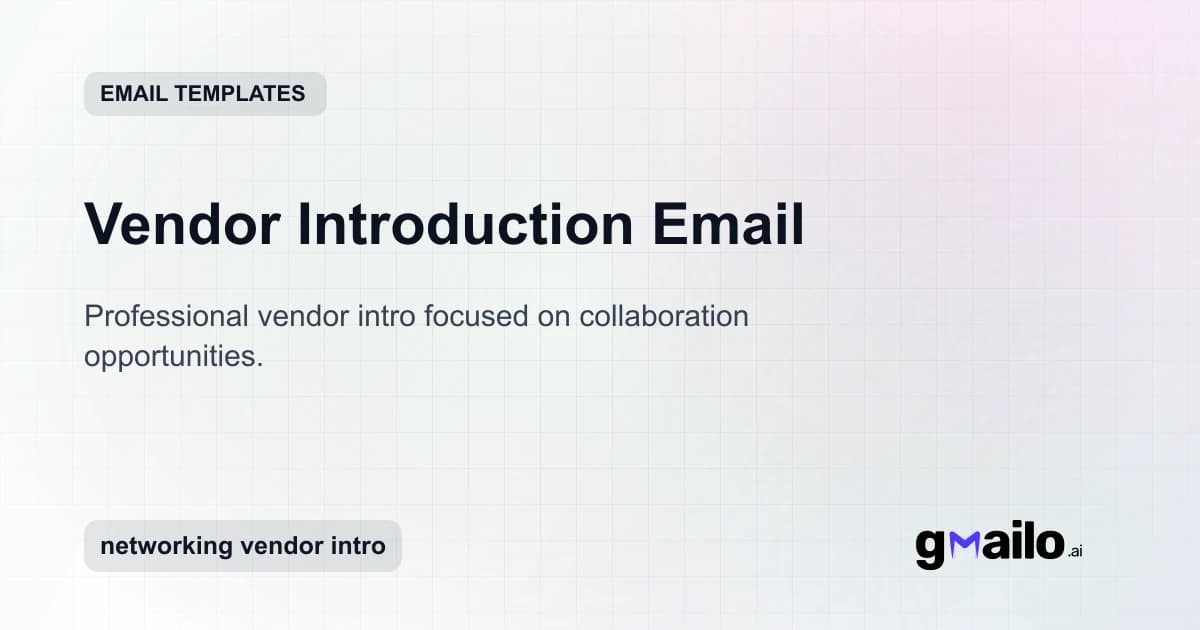 EMAIL TEMPLATES

Vendor Introduction Email

Professional vendor intro focused on collaboration opportunities.

networking vendor intro

gmailo.ai